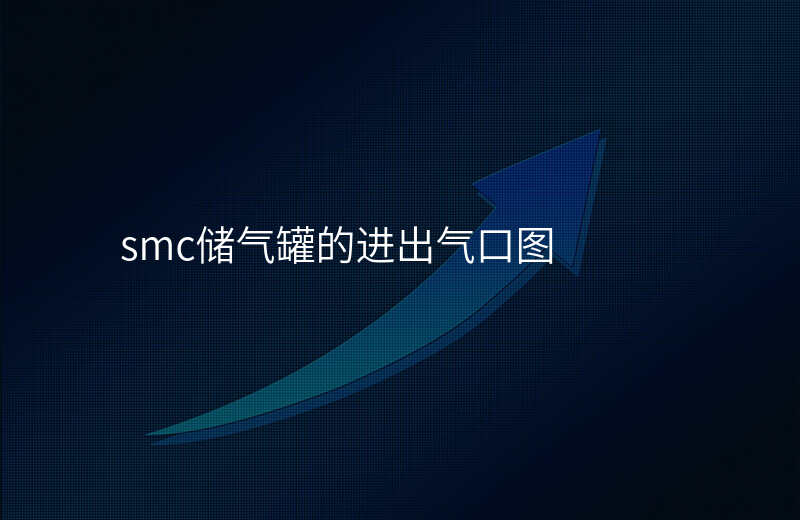 smc储气罐的进出气口图